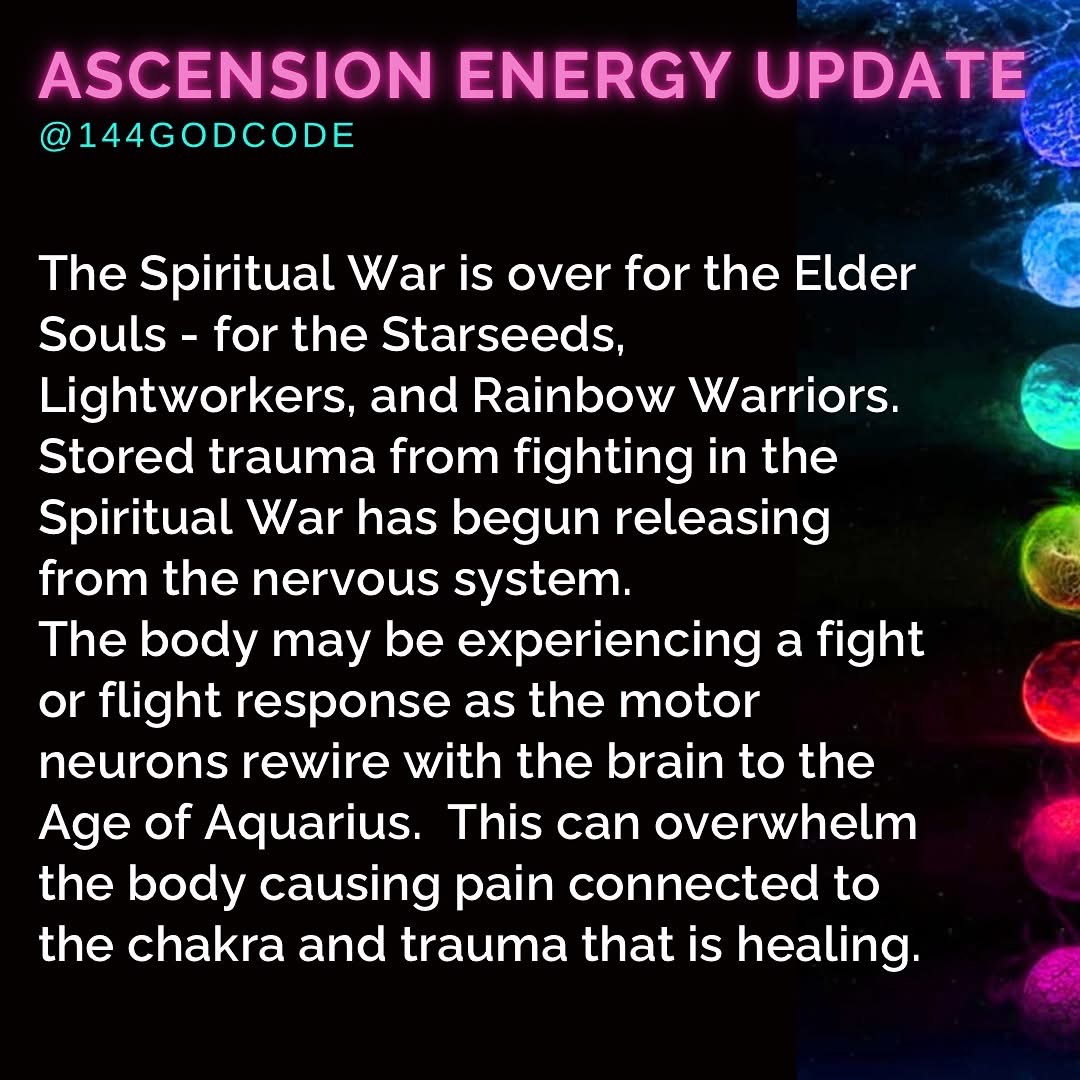 ASCENSION ENERGY UPDATE
@144GODCODE

The Spiritual War is over for the Elder Souls - for the Starseeds, Lightworkers, and Rainbow Warriors. Stored trauma from fighting in the Spiritual War has begun releasing from the nervous system.
The body may be experiencing a fight or flight response as the motor neurons rewire with the brain to the Age of Aquarius. This can overwhelm the body causing pain connected to the chakra and trauma that is healing.